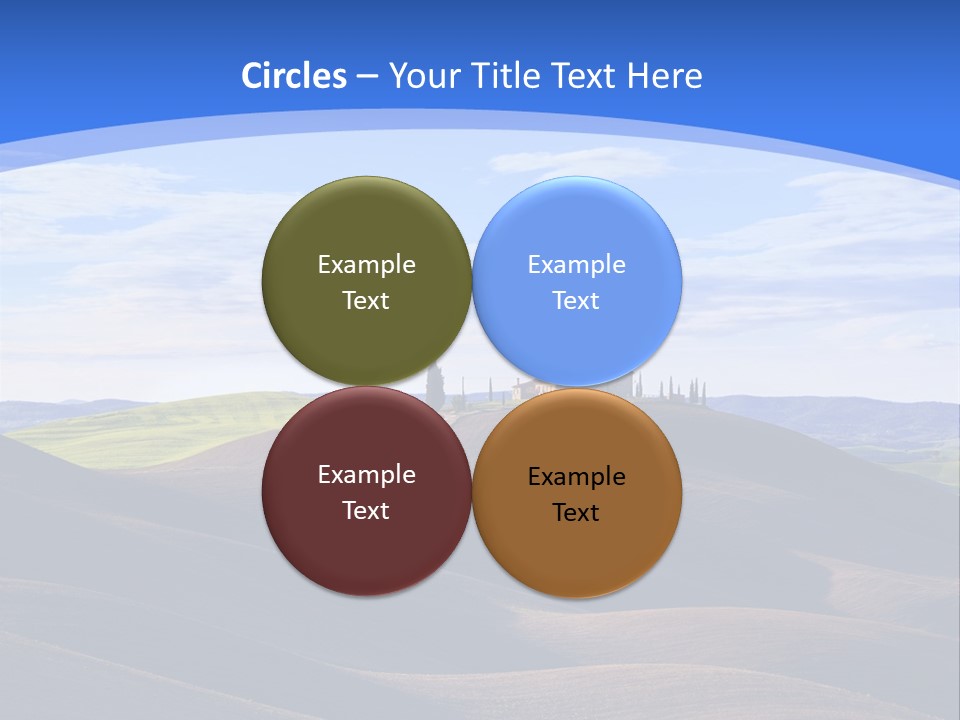 Circles – Your Title Text Here

Example Text

Example Text

Example Text

Example Text